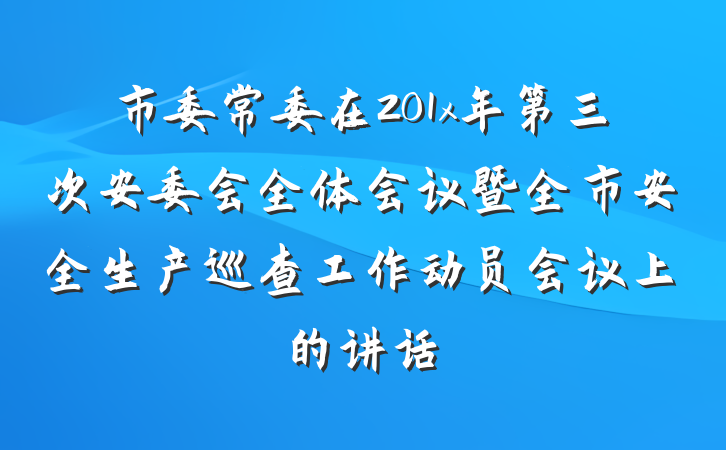 市委常委在201x年第三次安委会全体会议暨全市安全生产巡查工作动员会议上的讲话